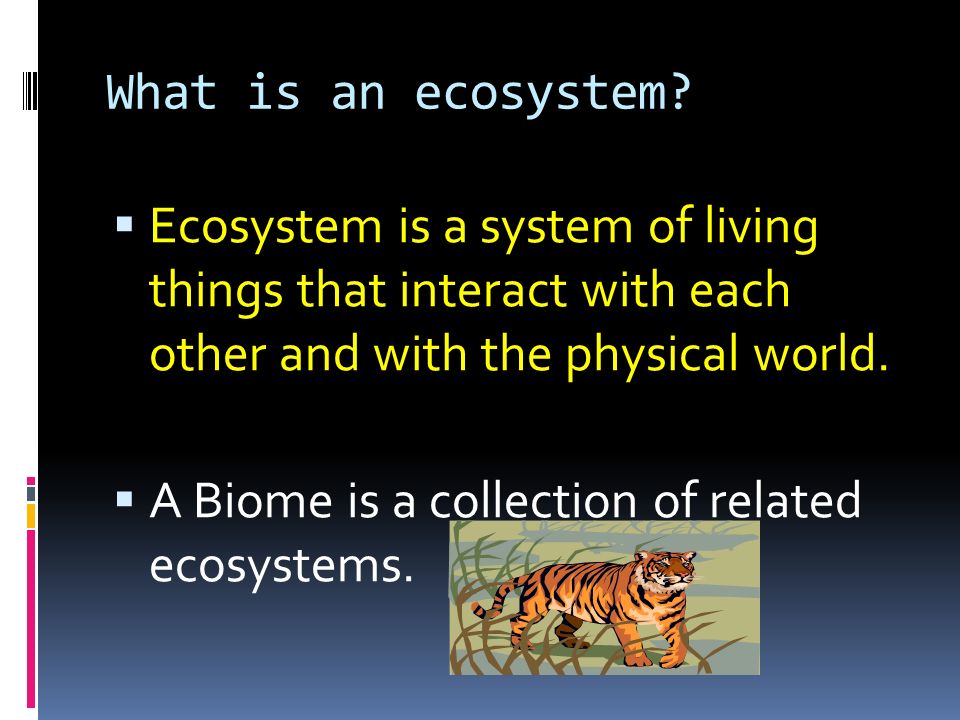 What is an ecosystem?

▪ Ecosystem is a system of living things that interact with each other and with the physical world.

▪ A Biome is a collection of related ecosystems.